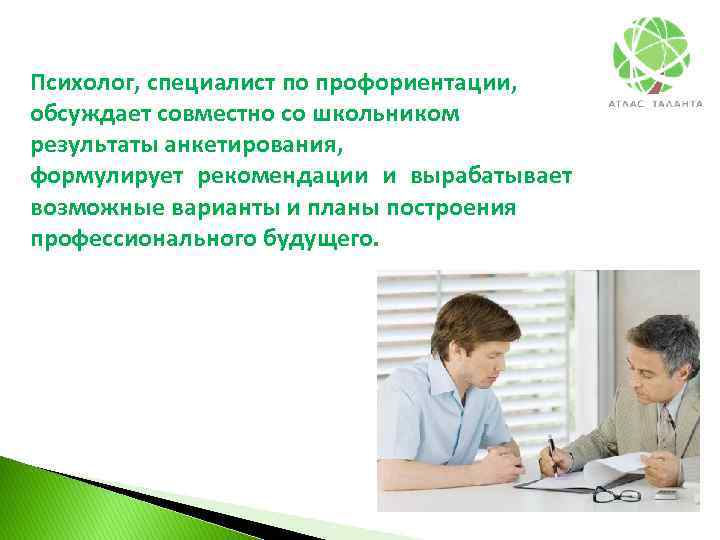 АТЛАС ТАЛАНТА

Психолог, специалист по профориентации, обсуждает совместно со школьником результаты анкетирования, формулирует рекомендации и вырабатывает возможные варианты и планы построения профессионального будущего.